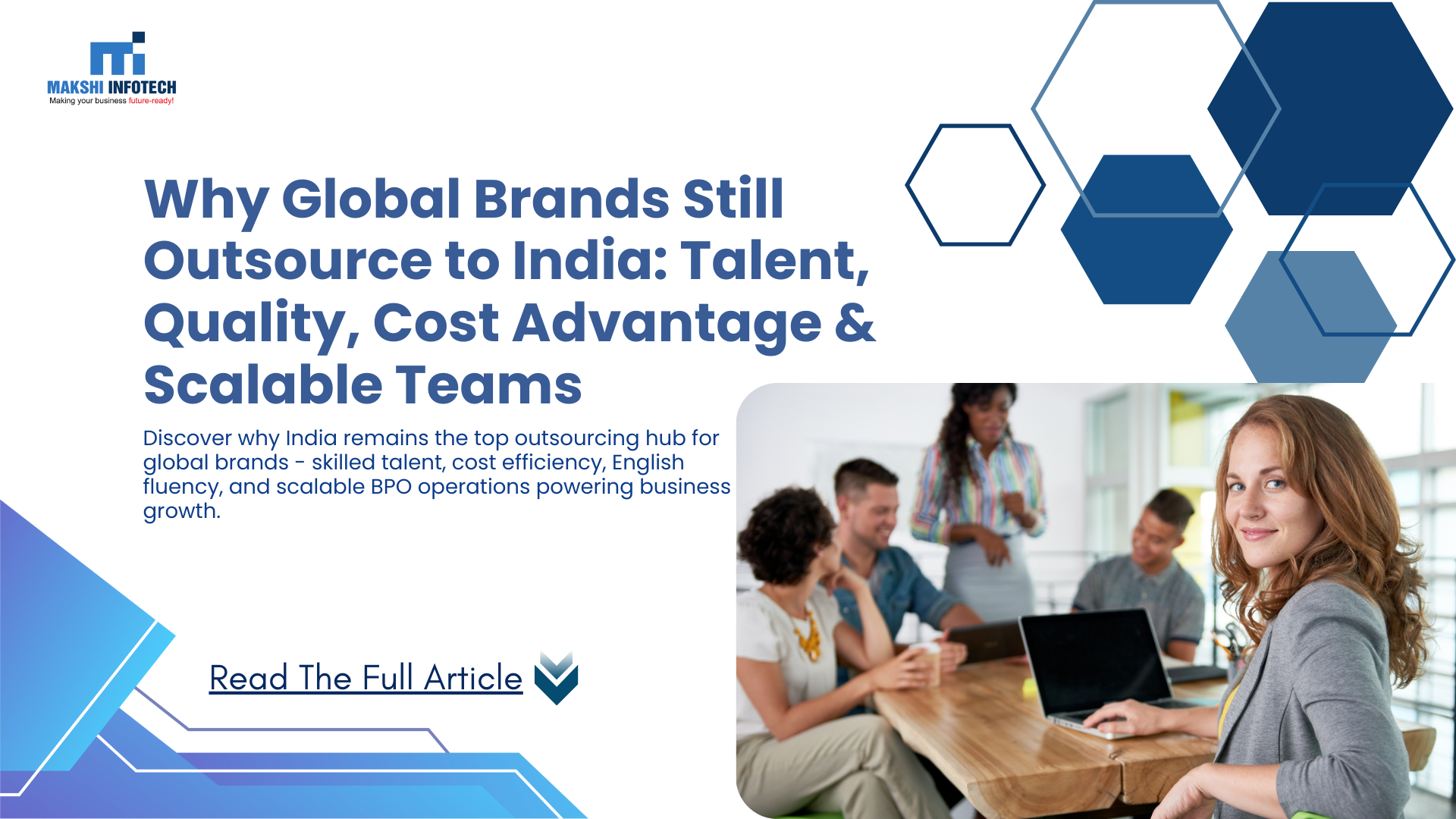 MAKSHI INFOTECH
Making your business future-ready!

Why Global Brands Still Outsource to India: Talent, Quality, Cost Advantage & Scalable Teams

Discover why India remains the top outsourcing hub for global brands - skilled talent, cost efficiency, English fluency, and scalable BPO operations powering business growth.

Read The Full Article